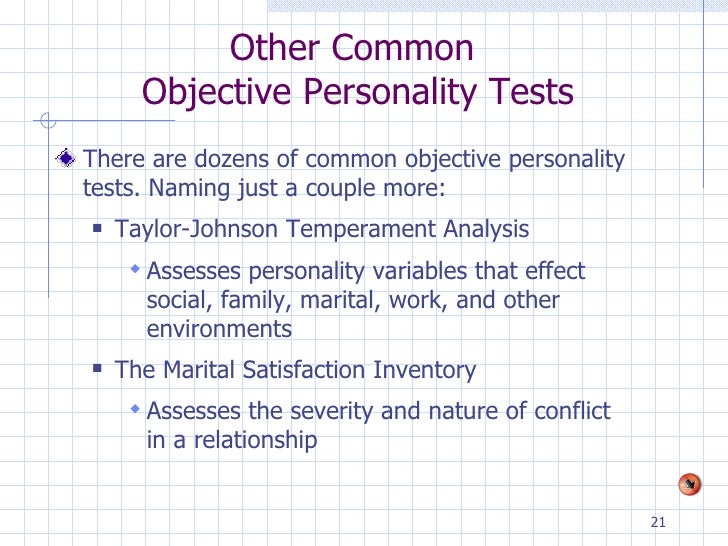 Other Common
Objective Personality Tests

There are dozens of common objective personality tests. Naming just a couple more:

Taylor-Johnson Temperament Analysis

Assesses personality variables that effect social, family, marital, work, and other environments

The Marital Satisfaction Inventory

Assesses the severity and nature of conflict in a relationship

21